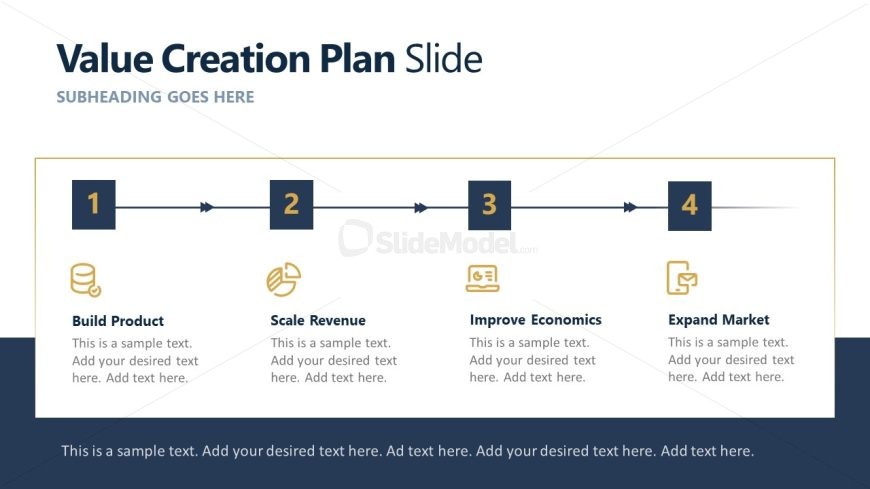 Value Creation Plan Slide

SUBHEADING GOES HERE

1

2

3

4

SlideModel.com

Build Product

This is a sample text. Add your desired text here. Add text here.

Scale Revenue

This is a sample text. Add your desired text here. Add text here.

Improve Economics

This is a sample text. Add your desired text here. Add text here.

Expand Market

This is a sample text. Add your desired text here. Add text here.

This is a sample text. Add your desired text here. Ad text here. Add your desired text here. Add text here.